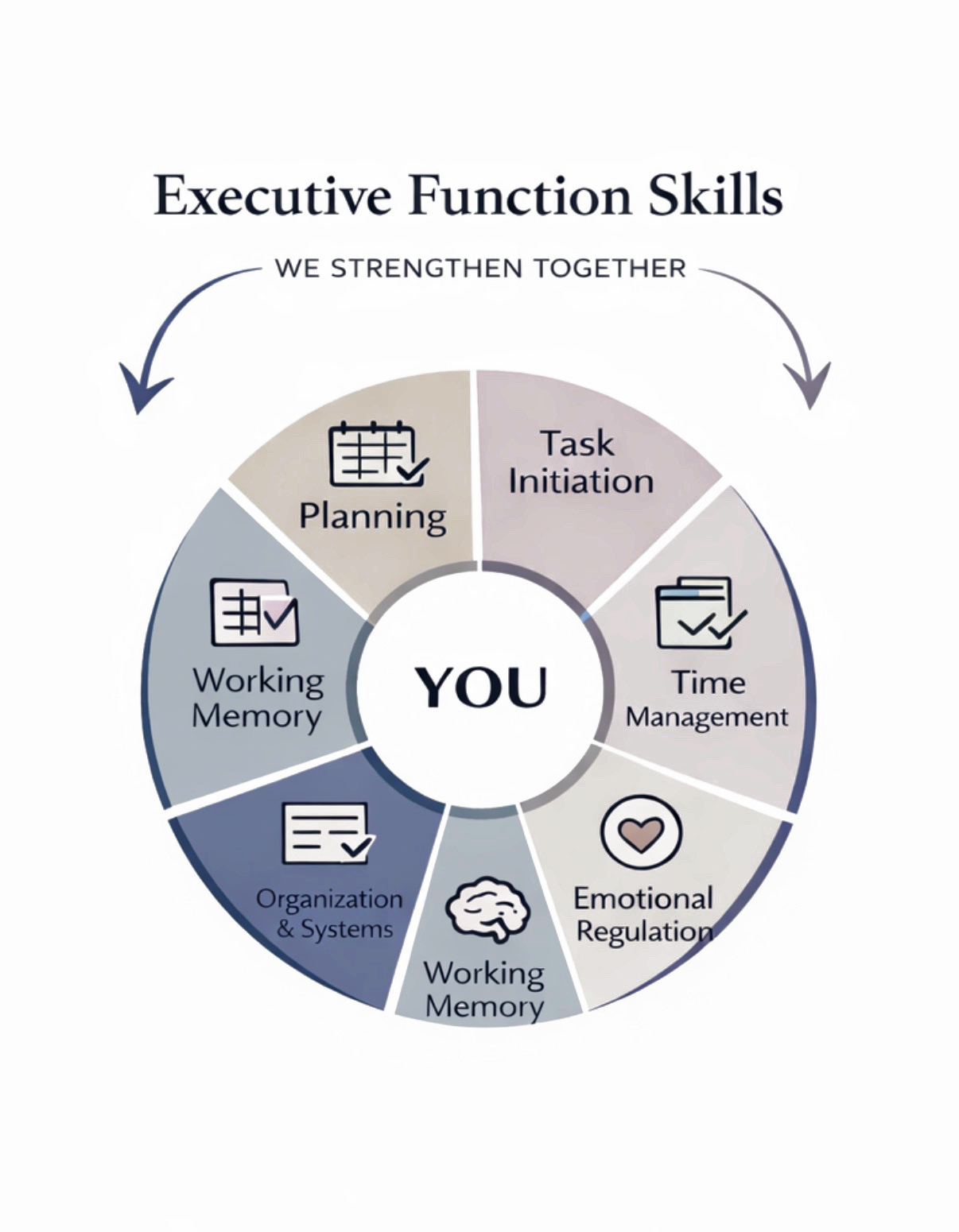 Executive Function Skills

WE STRENGTHEN TOGETHER

Planning

Task Initiation

Time Management

Emotional Regulation

Working Memory

Organization & Systems

Working Memory

YOU